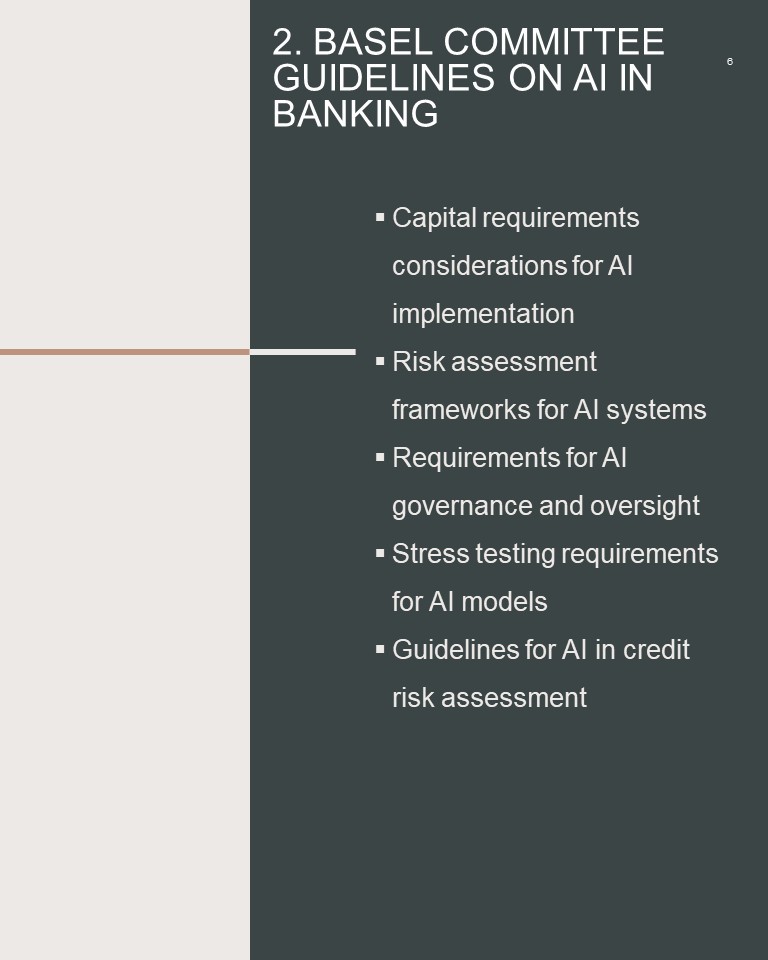 2. BASEL COMMITTEE GUIDELINES ON AI IN BANKING

6

▪ Capital requirements considerations for AI implementation
▪ Risk assessment frameworks for AI systems
▪ Requirements for AI governance and oversight
▪ Stress testing requirements for AI models
▪ Guidelines for AI in credit risk assessment